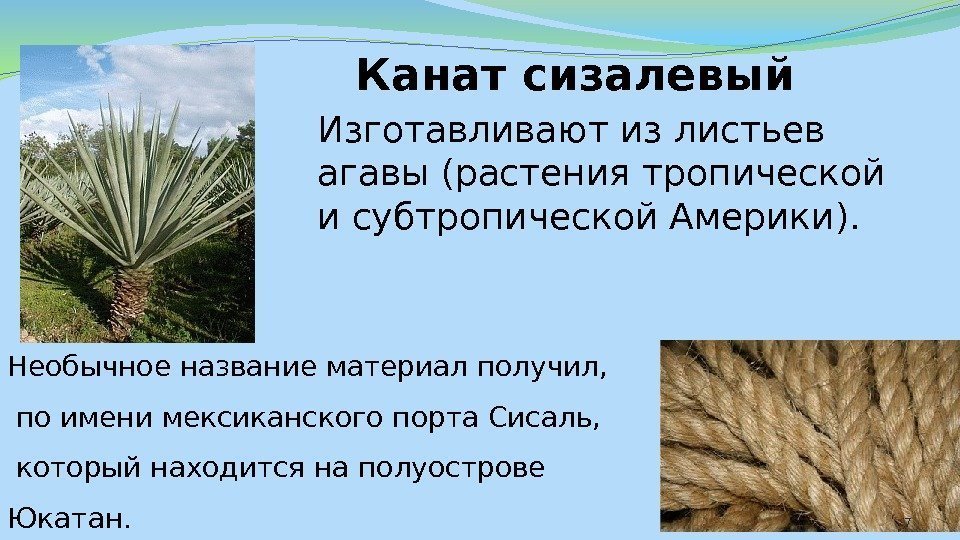 Канат сизалевый

Изготавливают из листьев агавы (растения тропической и субтропической Америки).

Необычное название материал получил, по имени мексиканского порта Сисаль, который находится на полуострове Юкатан.

7